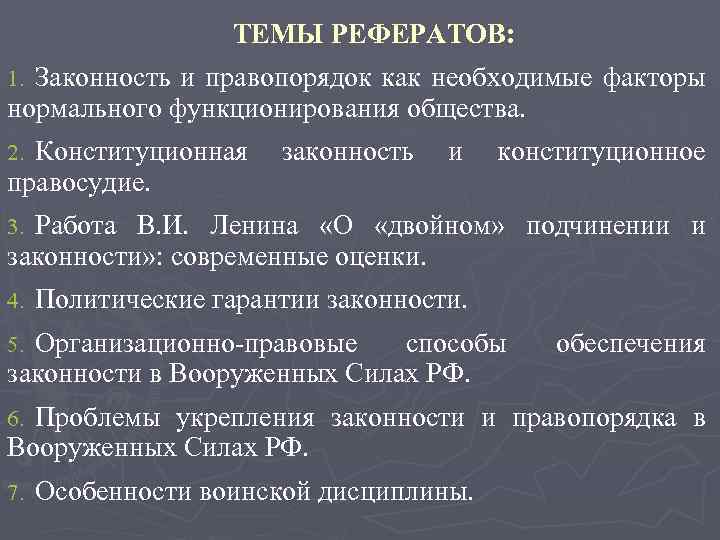 ТЕМЫ РЕФЕРАТОВ:

1. Законность и правопорядок как необходимые факторы нормального функционирования общества.

2. Конституционная законность и конституционное правосудие.

3. Работа В.И. Ленина «О «двойном» подчинении и законности»: современные оценки.

4. Политические гарантии законности.

5. Организационно-правовые способы обеспечения законности в Вооруженных Силах РФ.

6. Проблемы укрепления законности и правопорядка в Вооруженных Силах РФ.

7. Особенности воинской дисциплины.